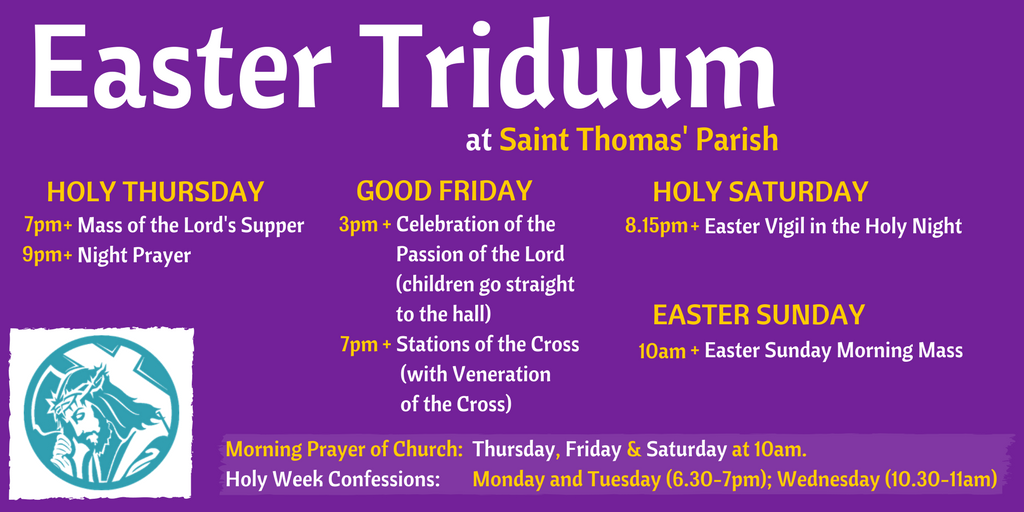 Easter Triduum

at Saint Thomas' Parish

HOLY THURSDAY
7pm+ Mass of the Lord's Supper
9pm+ Night Prayer

GOOD FRIDAY
3pm + Celebration of the Passion of the Lord (children go straight to the hall)
7pm + Stations of the Cross (with Veneration of the Cross)

HOLY SATURDAY
8.15pm+ Easter Vigil in the Holy Night

EASTER SUNDAY
10am + Easter Sunday Morning Mass

Morning Prayer of Church: Thursday, Friday & Saturday at 10am.
Holy Week Confessions: Monday and Tuesday (6.30-7pm); Wednesday (10.30-11am)